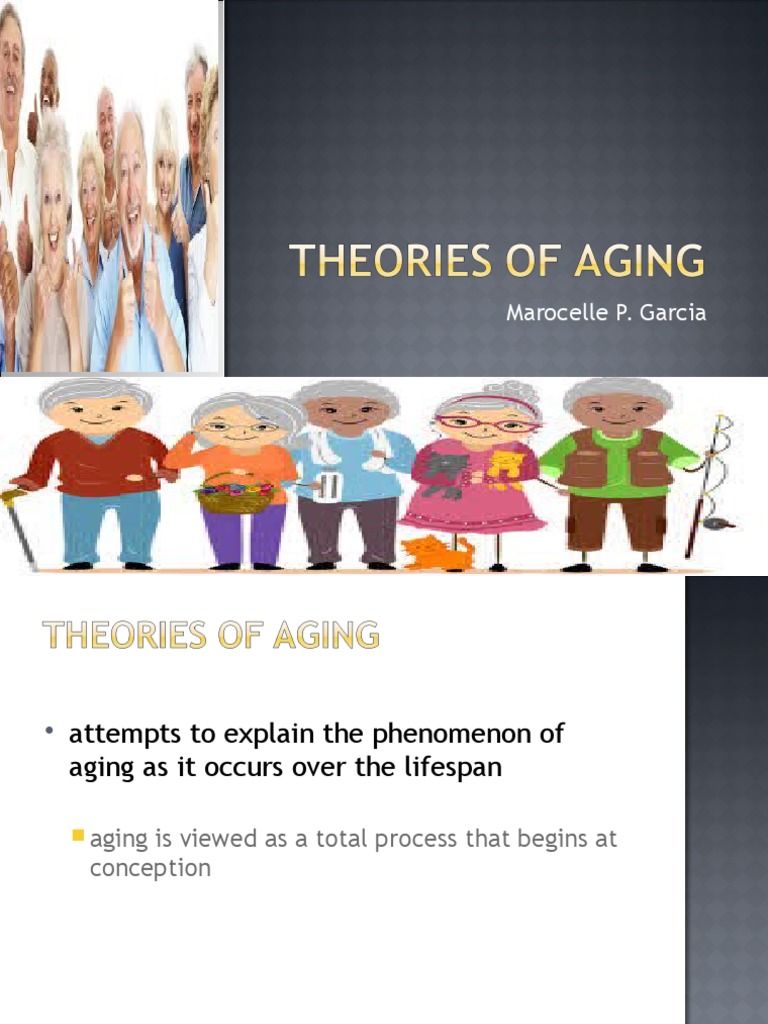 THEORIES OF AGING
Marocelle P. Garcia

THEORIES OF AGING

• attempts to explain the phenomenon of aging as it occurs over the lifespan

▪ aging is viewed as a total process that begins at conception